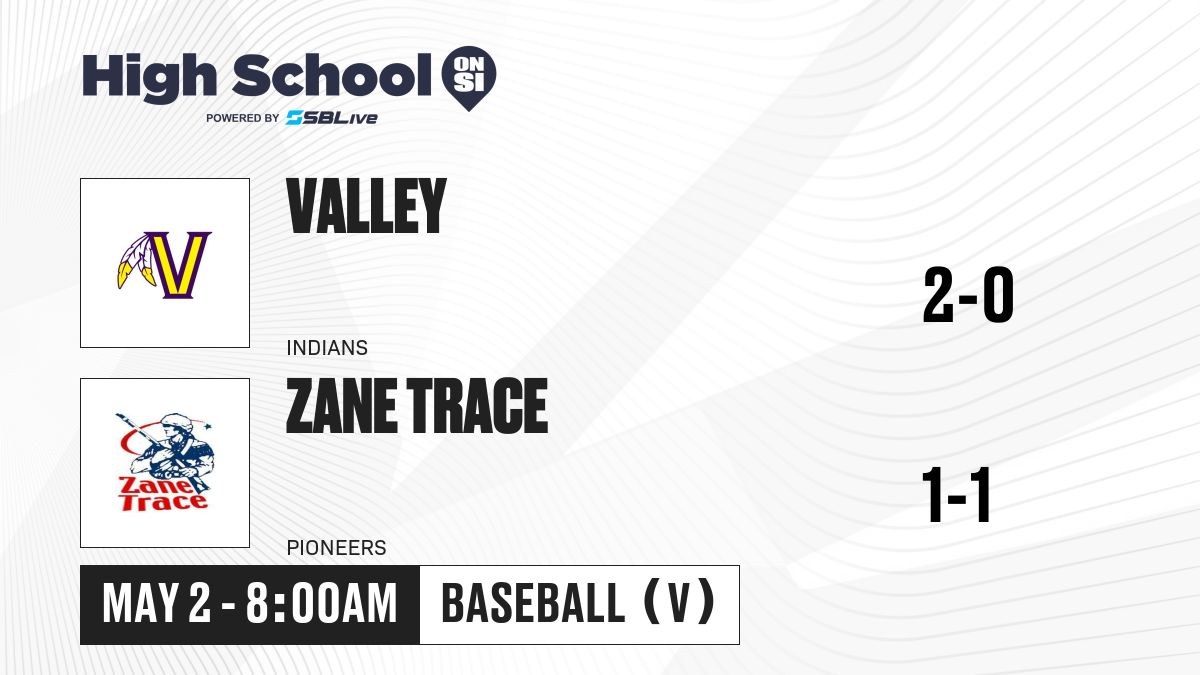 High School ON SI
POWERED BY SBLive

V

VALLEY

INDIANS

2-0

Zane Trace

ZANE TRACE

PIONEERS

1-1

MAY 2 - 8:00AM

BASEBALL (V)